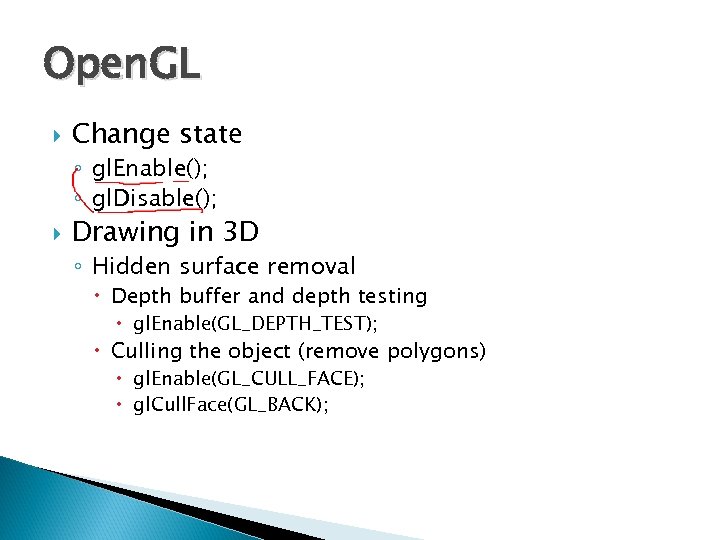 OpenGL

Change state
glEnable();
glDisable();

Drawing in 3D
Hidden surface removal
Depth buffer and depth testing
glEnable(GL_DEPTH_TEST);
Culling the object (remove polygons)
glEnable(GL_CULL_FACE);
glCullFace(GL_BACK);